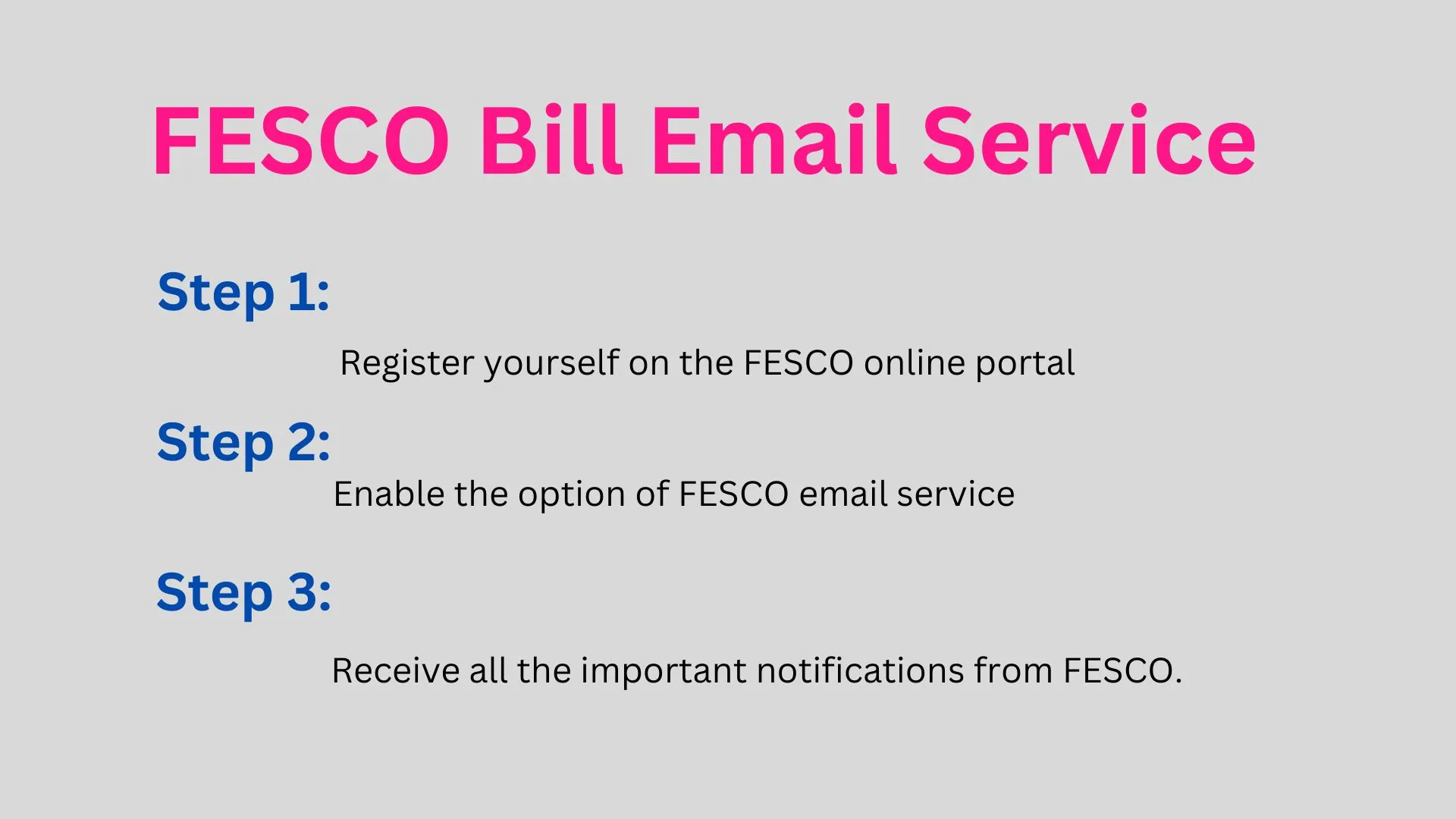 FESCO Bill Email Service

Step 1:

Register yourself on the FESCO online portal

Step 2:

Enable the option of FESCO email service

Step 3:

Receive all the important notifications from FESCO.